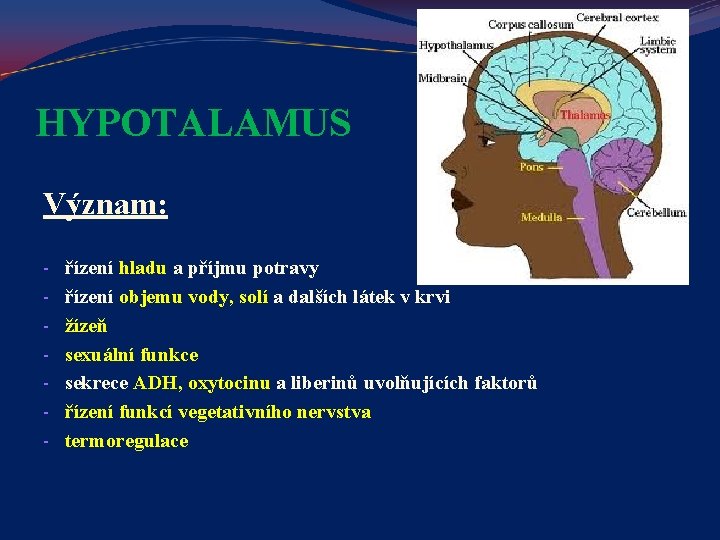 HYPOTALAMUS

Corpus callosum
Cerebral cortex
Hypothalamus
Limbic system
Midbrain
Thalamus
Pons
Medulla
Cerebellum

Význam:

- řízení hladu a příjmu potravy
- řízení objemu vody, solí a dalších látek v krvi
- žízeň
- sexuální funkce
- sekrece ADH, oxytocinu a liberinů uvolňujících faktorů
- řízení funkcí vegetativního nervstva
- termoregulace